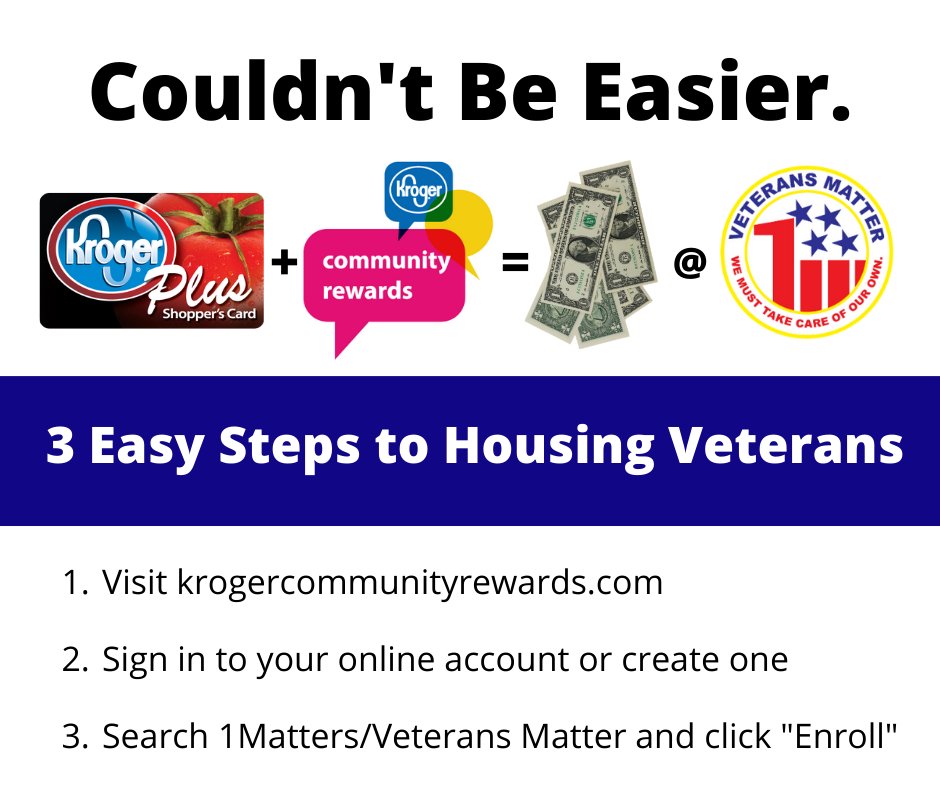 Couldn't Be Easier.

Kroger Plus Shopper's Card + Kroger community rewards = @ VETERANS MATTER WE MUST TAKE CARE OF OUR OWN.

3 Easy Steps to Housing Veterans

1. Visit krogercommunityrewards.com

2. Sign in to your online account or create one

3. Search 1Matters/Veterans Matter and click "Enroll"